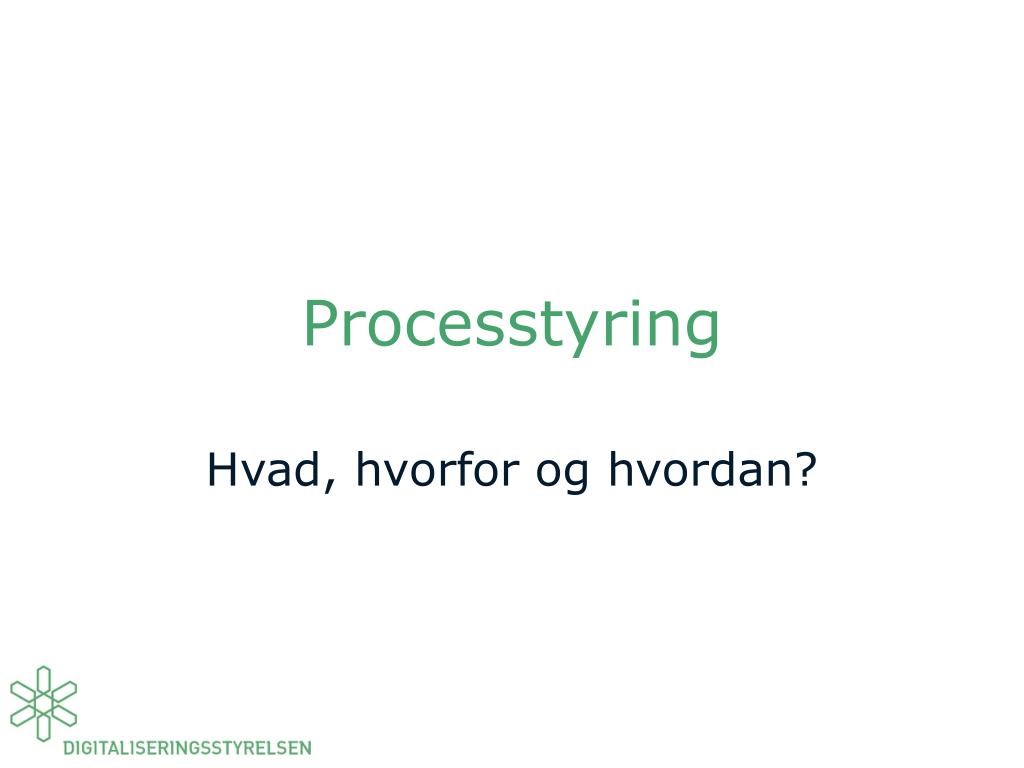 Processtyring

Hvad, hvorfor og hvordan?

DIGITALISERINGSSTYRELSEN